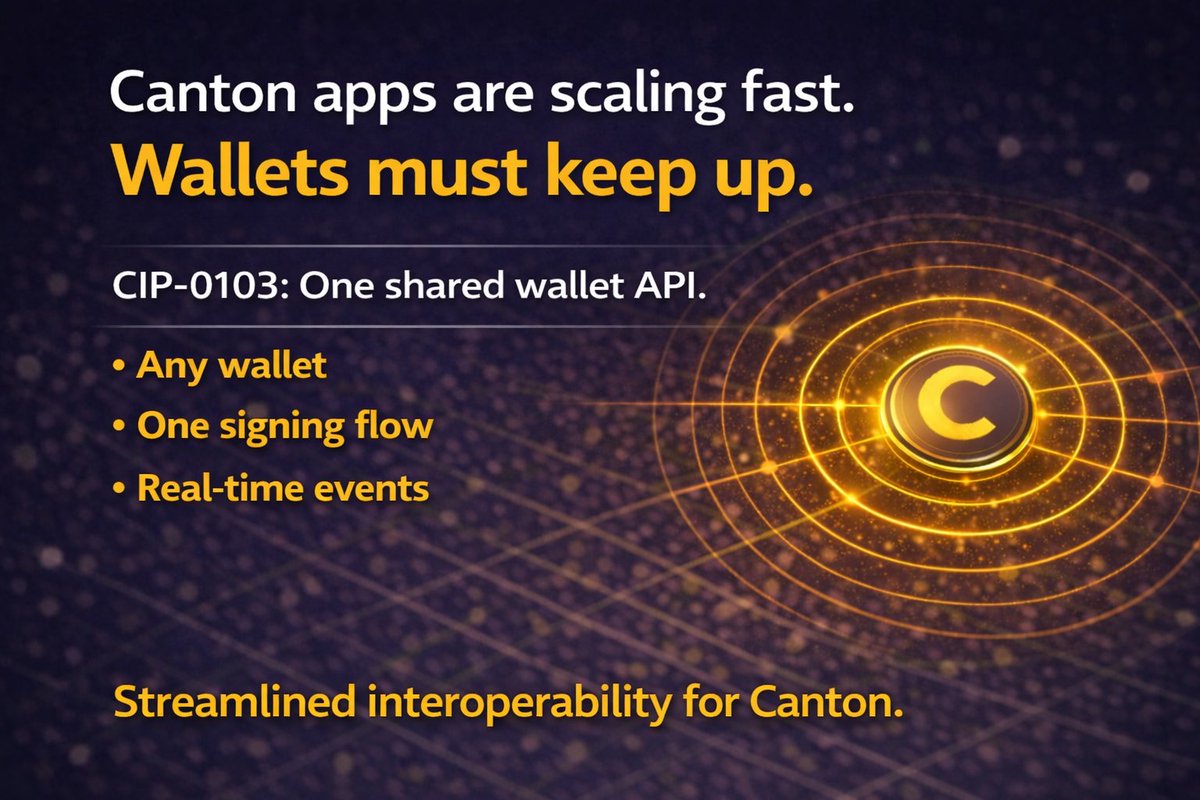 Canton apps are scaling fast.
Wallets must keep up.

CIP-0103: One shared wallet API.

• Any wallet
• One signing flow
• Real-time events

C

Streamlined interoperability for Canton.